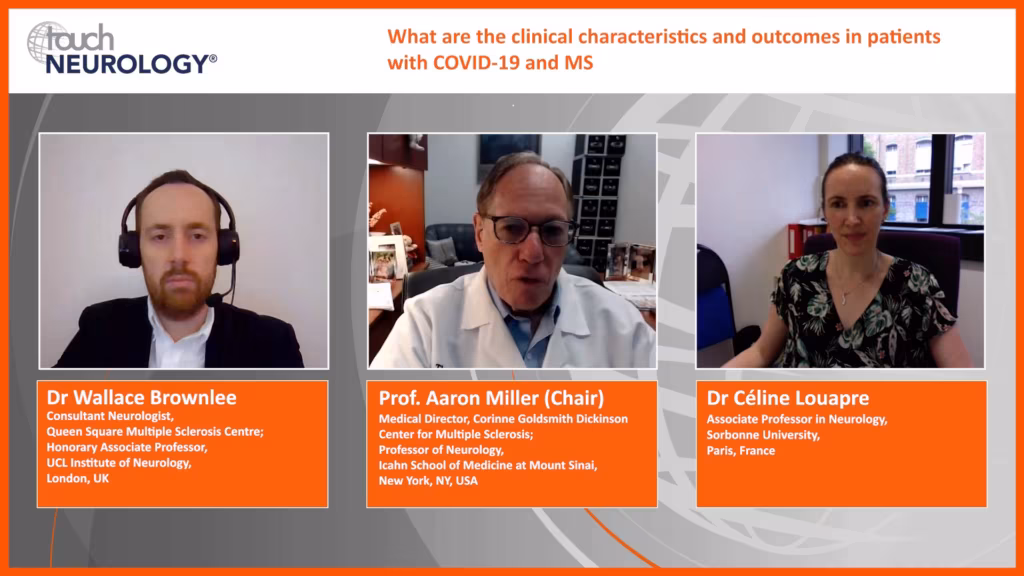 touch NEUROLOGY®

What are the clinical characteristics and outcomes in patients with COVID-19 and MS

Dr Wallace Brownlee
Consultant Neurologist,
Queen Square Multiple Sclerosis Centre;
Honorary Associate Professor,
UCL Institute of Neurology,
London, UK

Prof. Aaron Miller (Chair)
Medical Director, Corinne Goldsmith Dickinson Center for Multiple Sclerosis;
Professor of Neurology,
Icahn School of Medicine at Mount Sinai,
New York, NY, USA

Dr Céline Louapre
Associate Professor in Neurology,
Sorbonne University,
Paris, France